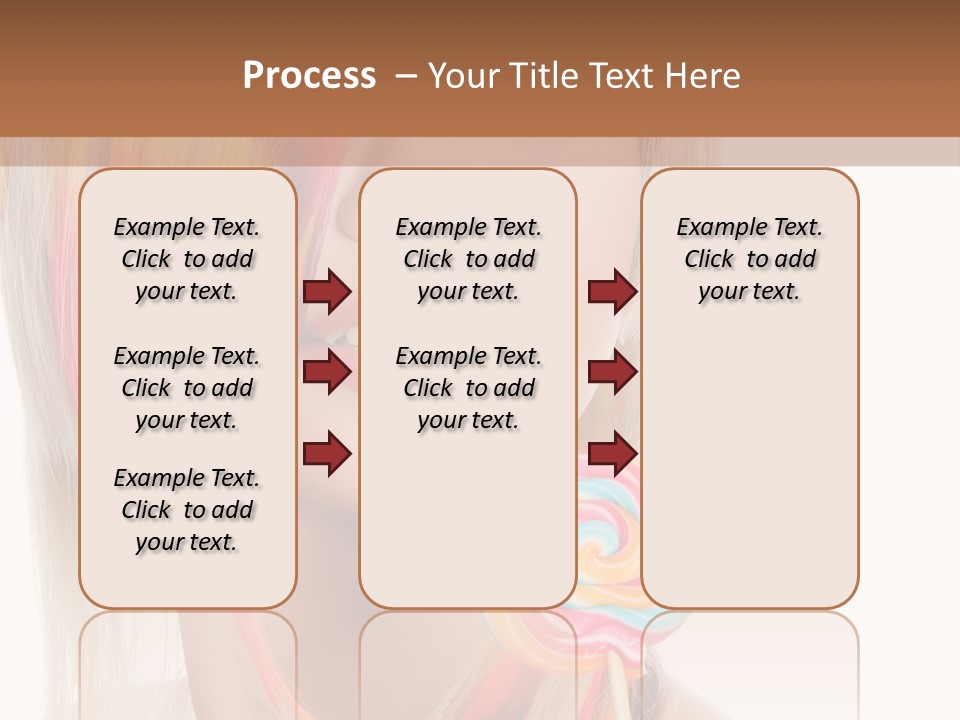 Process – Your Title Text Here

Example Text. Click to add your text.

Example Text. Click to add your text.

Example Text. Click to add your text.

Example Text. Click to add your text.

Example Text. Click to add your text.

Example Text. Click to add your text.